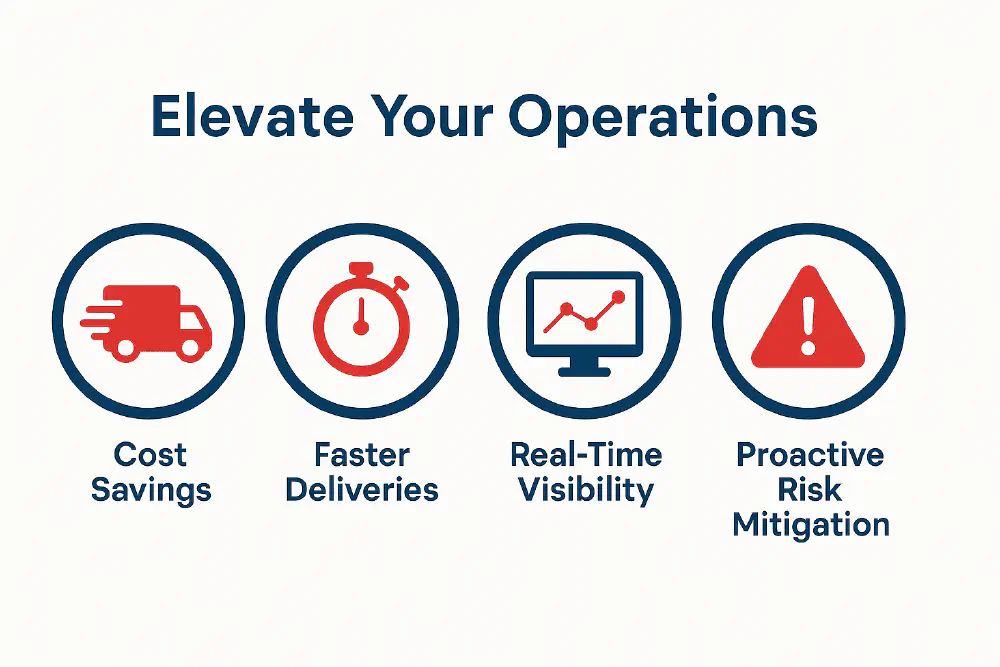 Elevate Your Operations

Cost Savings

Faster Deliveries

Real-Time Visibility

Proactive Risk Mitigation